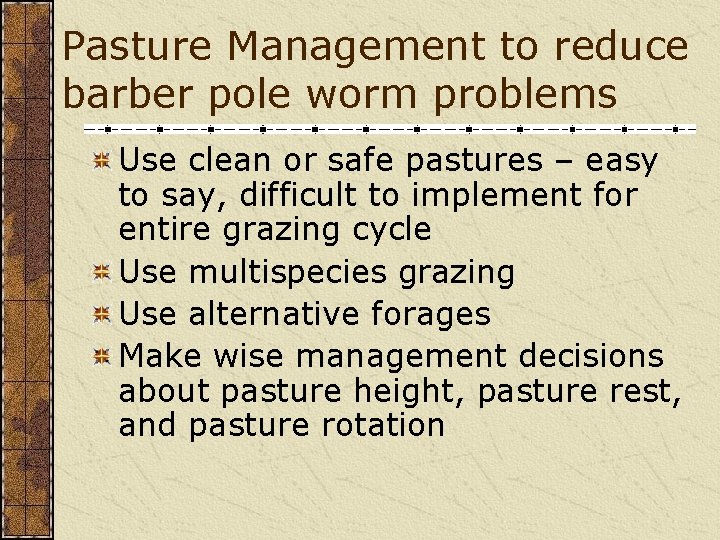 Pasture Management to reduce barber pole worm problems

Use clean or safe pastures – easy to say, difficult to implement for entire grazing cycle

Use multispecies grazing

Use alternative forages

Make wise management decisions about pasture height, pasture rest, and pasture rotation